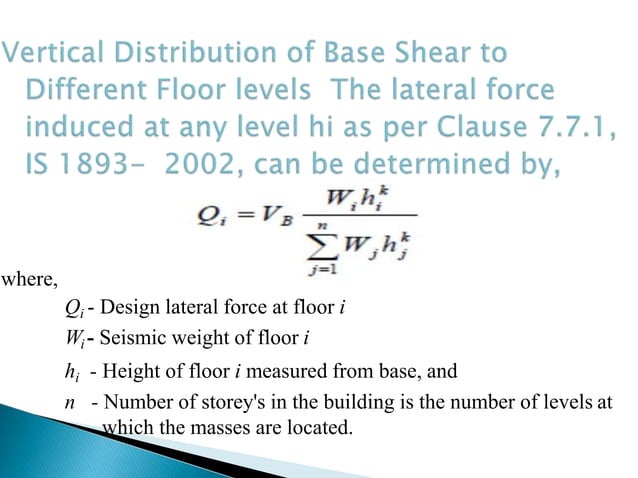 Vertical Distribution of Base Shear to Different Floor levels The lateral force induced at any level hi as per Clause 7.7.1, IS 1893- 2002, can be determined by,

$Q_i = V_B \frac{W_i h_i^k}{\sum_{j=1}^{n} W_j h_j^k}$

where,

$Q_i$ - Design lateral force at floor $i$

$W_i$ - Seismic weight of floor $i$

$h_i$ - Height of floor $i$ measured from base, and

$n$ - Number of storey's in the building is the number of levels at which the masses are located.